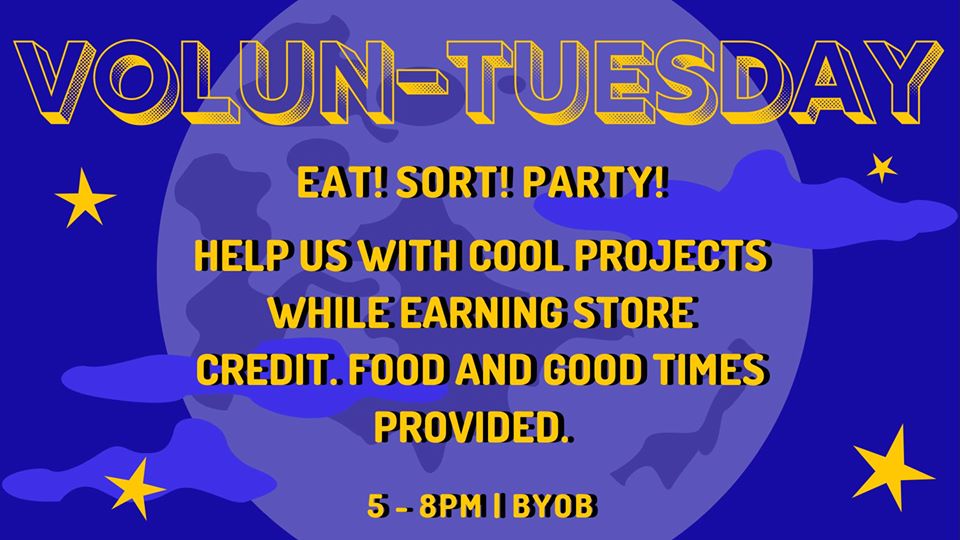 VOLUN-TUESDAY

EAT! SORT! PARTY!

HELP US WITH COOL PROJECTS WHILE EARNING STORE CREDIT. FOOD AND GOOD TIMES PROVIDED.

5 - 8PM | BYOB